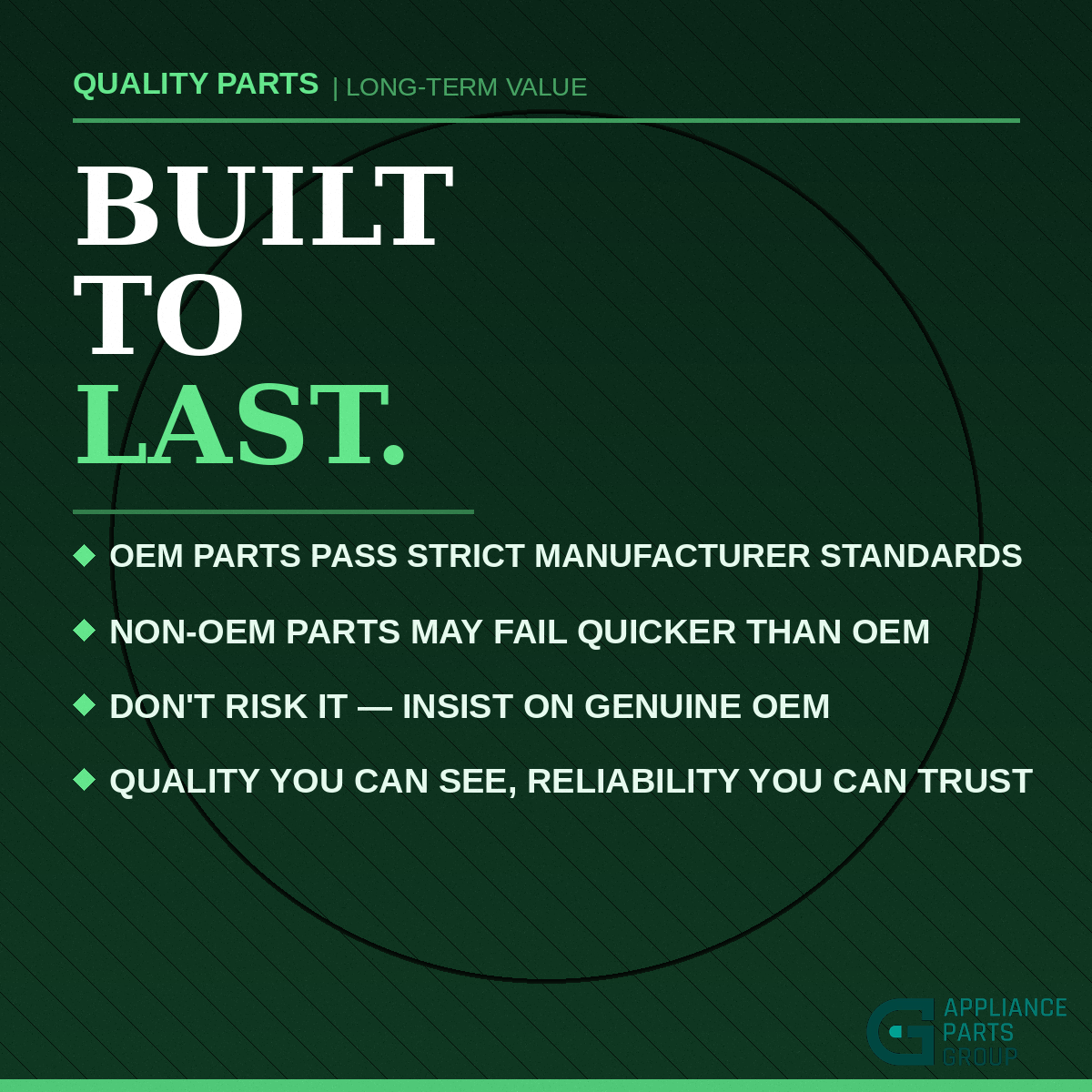 QUALITY PARTS | LONG-TERM VALUE

BUILT
TO
LAST.

◆ OEM PARTS PASS STRICT MANUFACTURER STANDARDS

◆ NON-OEM PARTS MAY FAIL QUICKER THAN OEM

◆ DON'T RISK IT — INSIST ON GENUINE OEM

◆ QUALITY YOU CAN SEE, RELIABILITY YOU CAN TRUST

APPLIANCE
PARTS
GROUP